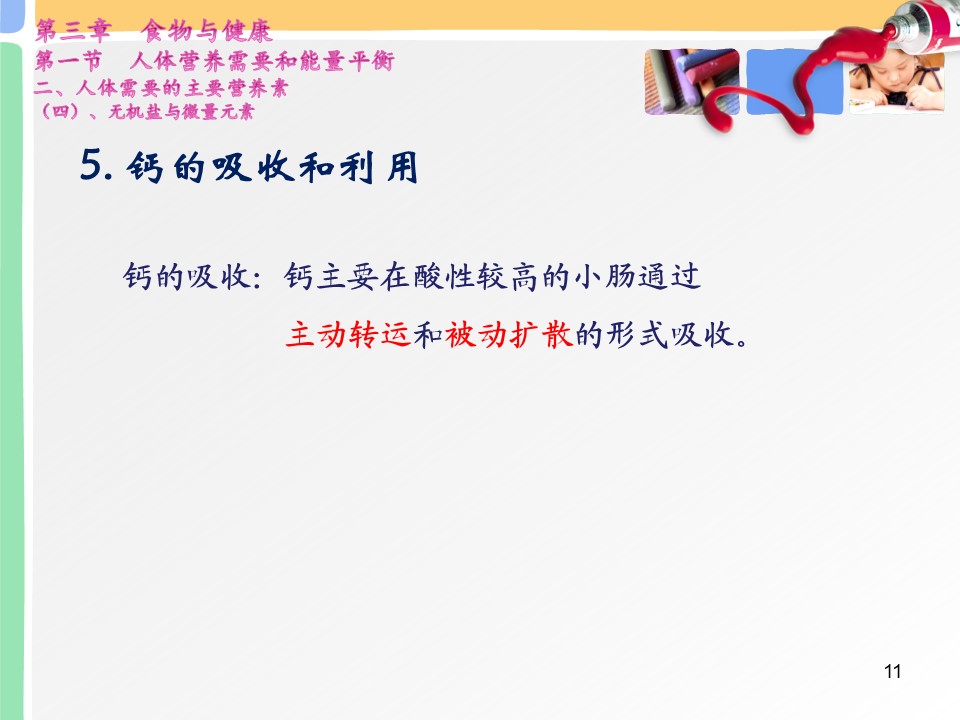 第三章　食物与健康
第一节　人体营养需要和能量平衡
二、人体需要的主要营养素
（四）、无机盐与微量元素

5. 钙的吸收和利用

钙的吸收：钙主要在酸性较高的小肠通过主动转运和被动扩散的形式吸收。

11